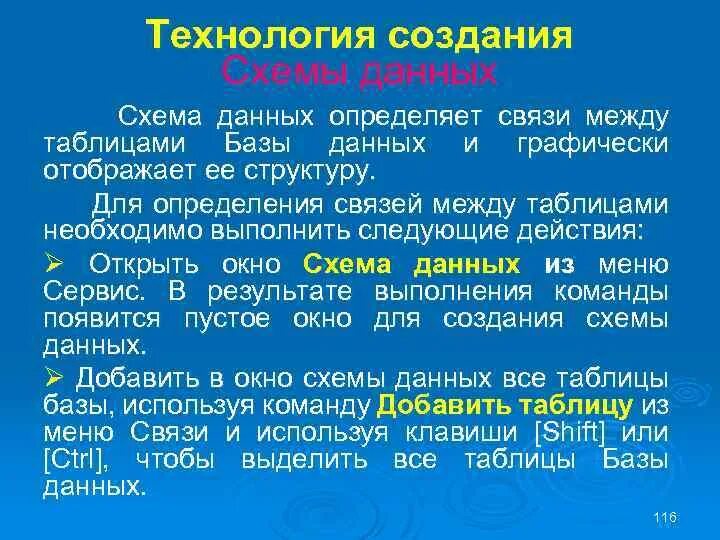 Технология создания
Схемы данных

Схема данных определяет связи между таблицами Базы данных и графически отображает ее структуру.

Для определения связей между таблицами необходимо выполнить следующие действия:

➢ Открыть окно Схема данных из меню Сервис. В результате выполнения команды появится пустое окно для создания схемы данных.

➢ Добавить в окно схемы данных все таблицы базы, используя команду Добавить таблицу из меню Связи и используя клавиши [Shift] или [Ctrl], чтобы выделить все таблицы Базы данных.

116